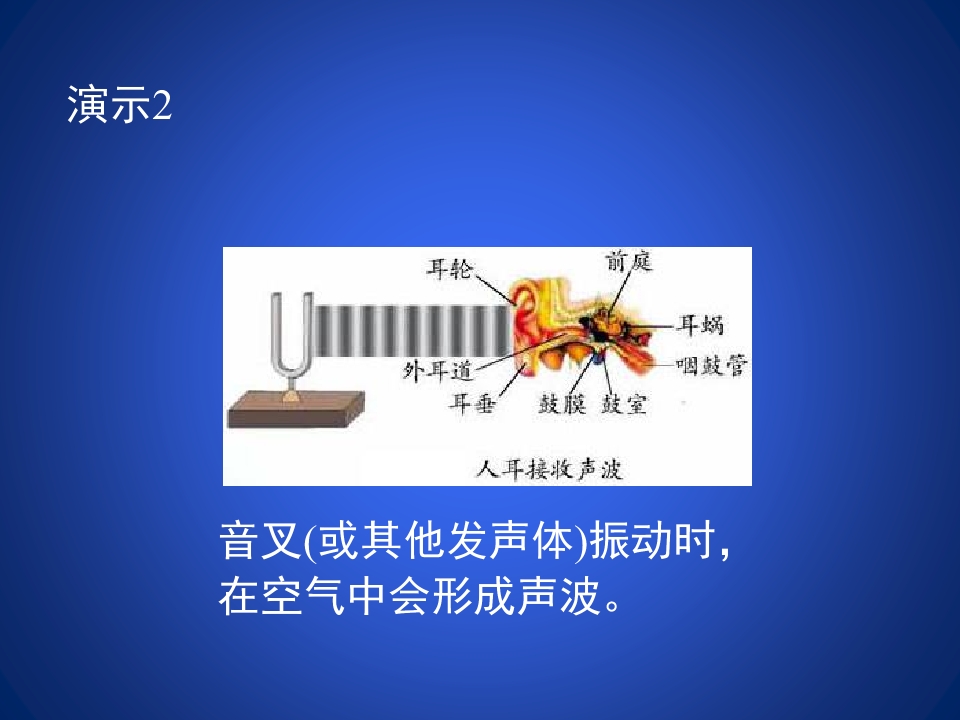 演示2

耳轮
前庭
耳蜗
咽鼓管
外耳道
耳垂
鼓膜
鼓室
人耳接收声波

音叉(或其他发声体)振动时，在空气中会形成声波。